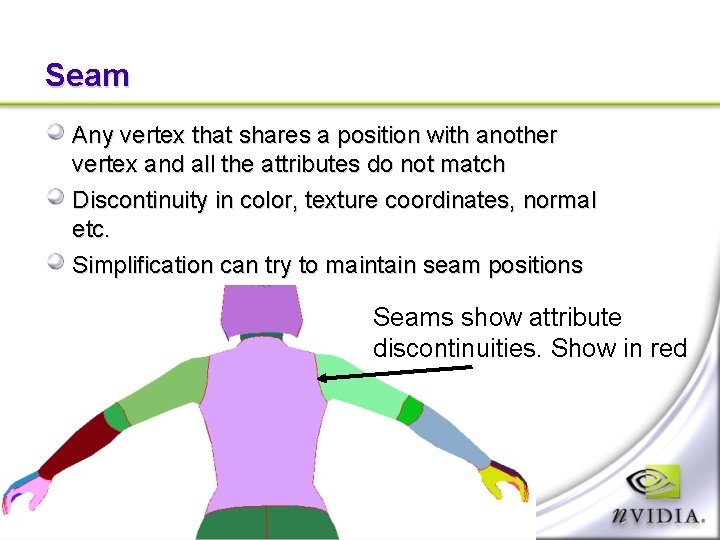 Seam

Any vertex that shares a position with another vertex and all the attributes do not match

Discontinuity in color, texture coordinates, normal etc.

Simplification can try to maintain seam positions

Seams show attribute discontinuities. Show in red

nVIDIA.